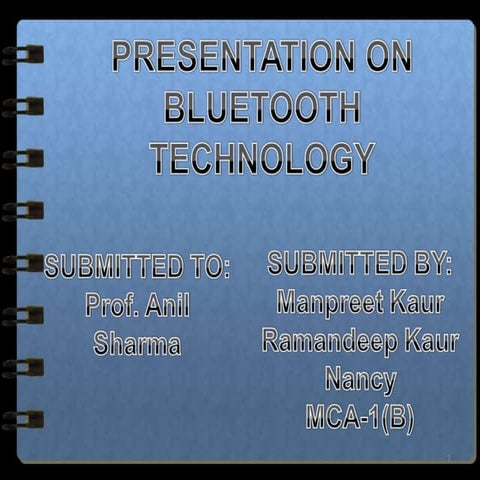 PRESENTATION ON BLUETOOTH TECHNOLOGY

SUBMITTED TO:
Prof. Anil Sharma

SUBMITTED BY:
Manpreet Kaur
Ramandeep Kaur
Nancy
MCA-1(B)